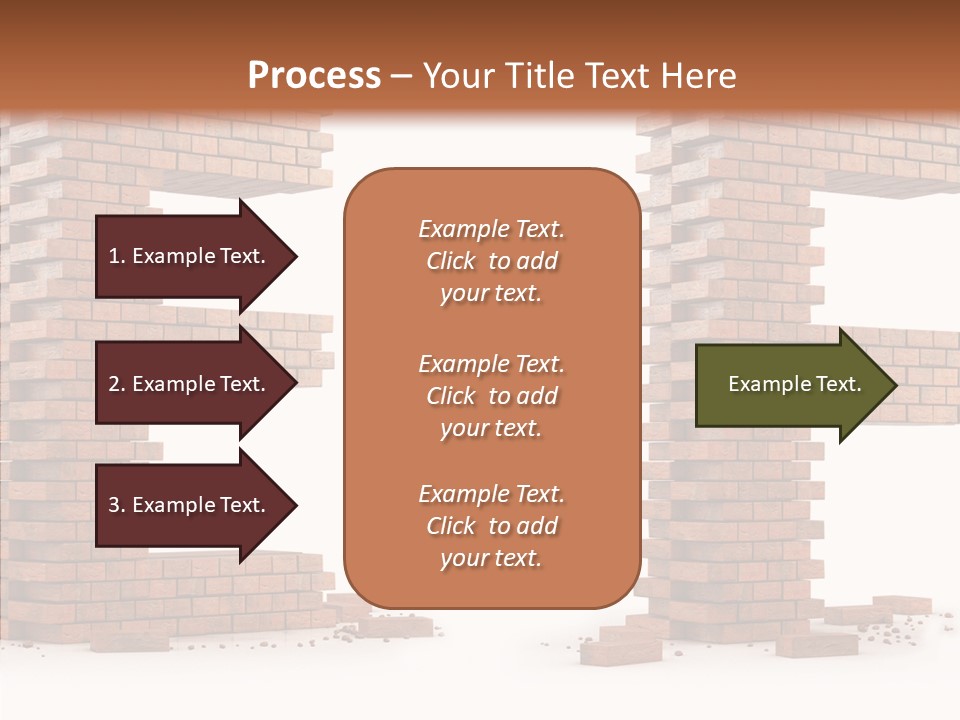 Process – Your Title Text Here

1. Example Text.

2. Example Text.

3. Example Text.

Example Text. Click to add your text.

Example Text. Click to add your text.

Example Text. Click to add your text.

Example Text.